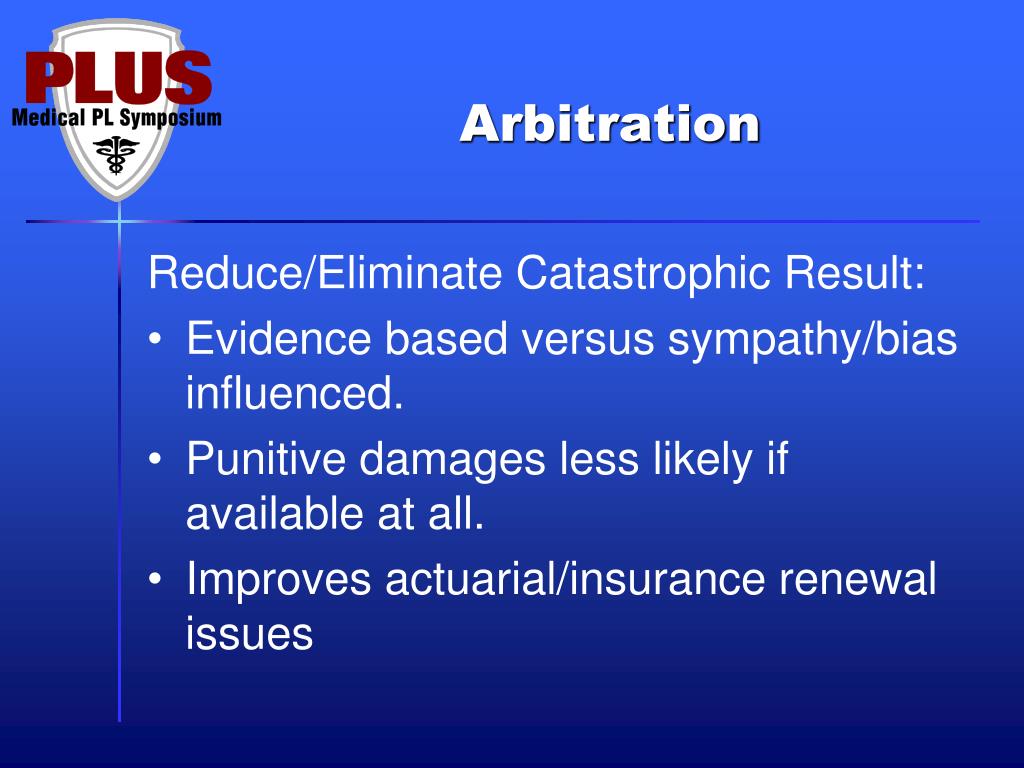 PLUS
Medical PL Symposium

Arbitration

Reduce/Eliminate Catastrophic Result:

• Evidence based versus sympathy/bias influenced.
• Punitive damages less likely if available at all.
• Improves actuarial/insurance renewal issues